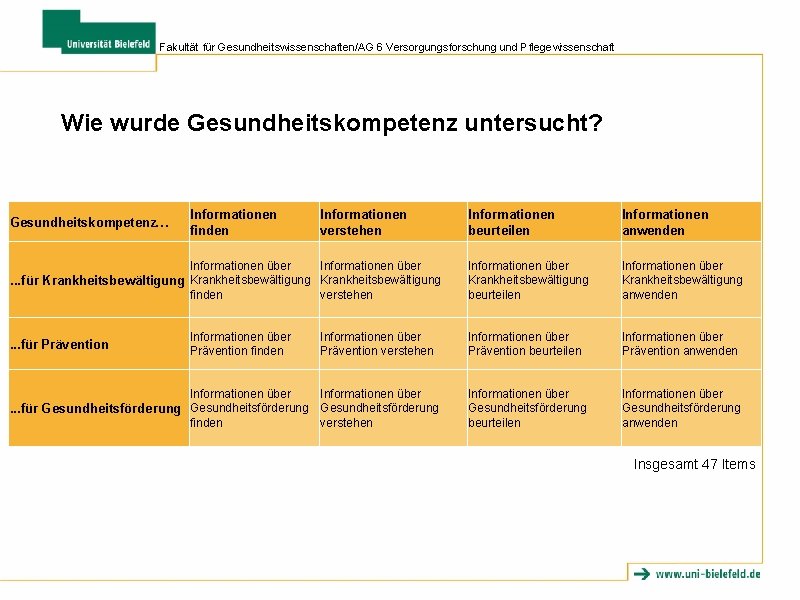 Universität Bielefeld

Fakultät für Gesundheitswissenschaften/AG 6 Versorgungsforschung und Pflegewissenschaft

Wie wurde Gesundheitskompetenz untersucht?

| Gesundheitskompetenz… | Informationen finden | Informationen verstehen | Informationen beurteilen | Informationen anwenden |
|---|---|---|---|---|
| ...für Krankheitsbewältigung | Informationen über Krankheitsbewältigung finden | Informationen über Krankheitsbewältigung verstehen | Informationen über Krankheitsbewältigung beurteilen | Informationen über Krankheitsbewältigung anwenden |
| ...für Prävention | Informationen über Prävention finden | Informationen über Prävention verstehen | Informationen über Prävention beurteilen | Informationen über Prävention anwenden |
| ...für Gesundheitsförderung | Informationen über Gesundheitsförderung finden | Informationen über Gesundheitsförderung verstehen | Informationen über Gesundheitsförderung beurteilen | Informationen über Gesundheitsförderung anwenden |

Insgesamt 47 Items

www.uni-bielefeld.de